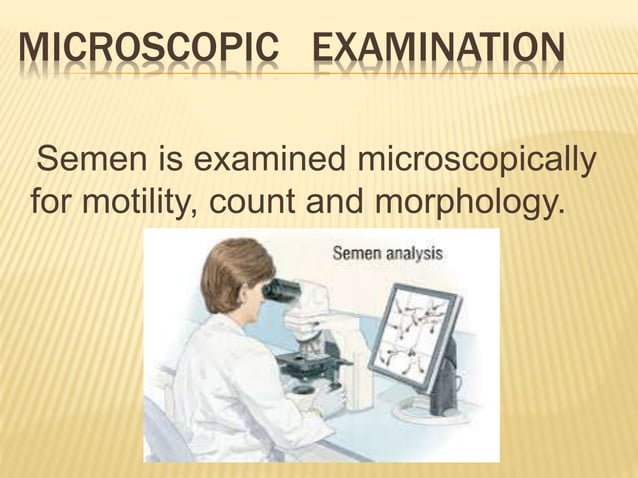 MICROSCOPIC EXAMINATION

Semen is examined microscopically for motility, count and morphology.

Semen analysis